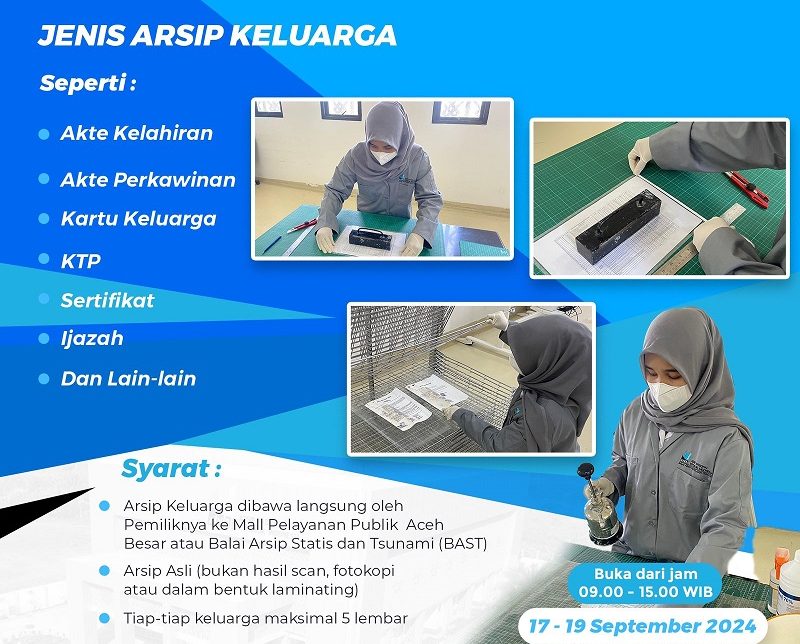 JENIS ARSIP KELUARGA

Seperti :

Akte Kelahiran

Akte Perkawinan

Kartu Keluarga

KTP

Sertifikat

Ijazah

Dan Lain-lain

Syarat :

Arsip Keluarga dibawa langsung oleh Pemiliknya ke Mall Pelayanan Publik Aceh Besar atau Balai Arsip Statis dan Tsunami (BAST)

Arsip Asli (bukan hasil scan, fotokopi atau dalam bentuk laminating)

Tiap-tiap keluarga maksimal 5 lembar

Buka dari jam 09.00 - 15.00 WIB

17 - 19 September 2024